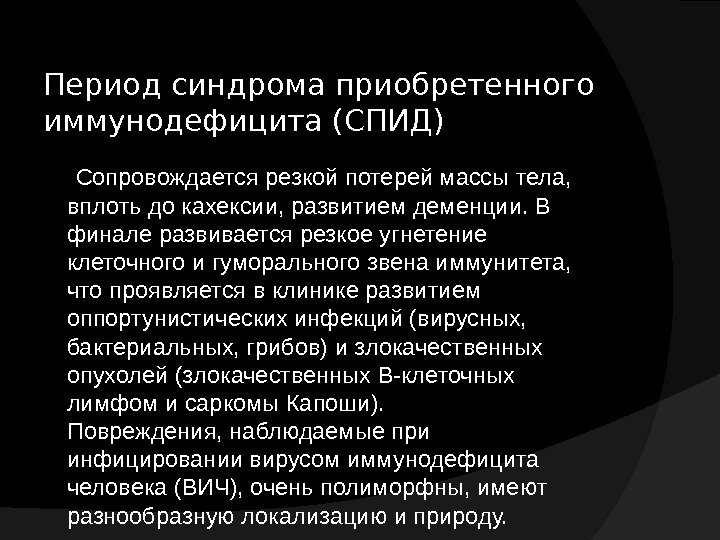 Период синдрома приобретенного иммунодефицита (СПИД)

Сопровождается резкой потерей массы тела, вплоть до кахексии, развитием деменции. В финале развивается резкое угнетение клеточного и гуморального звена иммунитета, что проявляется в клинике развитием оппортунистических инфекций (вирусных, бактериальных, грибов) и злокачественных опухолей (злокачественных В-клеточных лимфом и саркомы Капоши).
Повреждения, наблюдаемые при инфицировании вирусом иммунодефицита человека (ВИЧ), очень полиморфны, имеют разнообразную локализацию и природу.